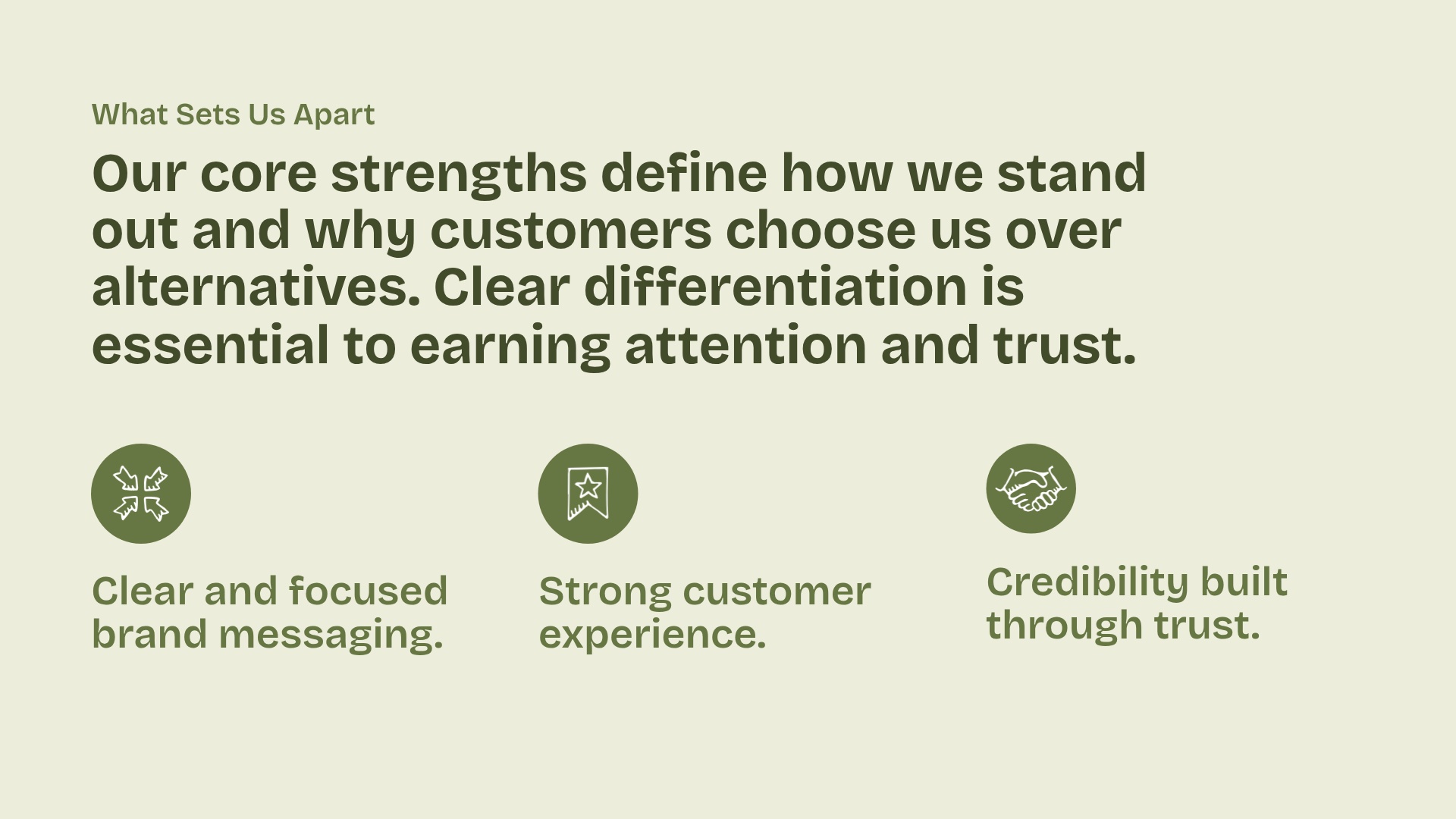 What Sets Us Apart

Our core strengths define how we stand out and why customers choose us over alternatives. Clear differentiation is essential to earning attention and trust.

Clear and focused brand messaging.

Strong customer experience.

Credibility built through trust.